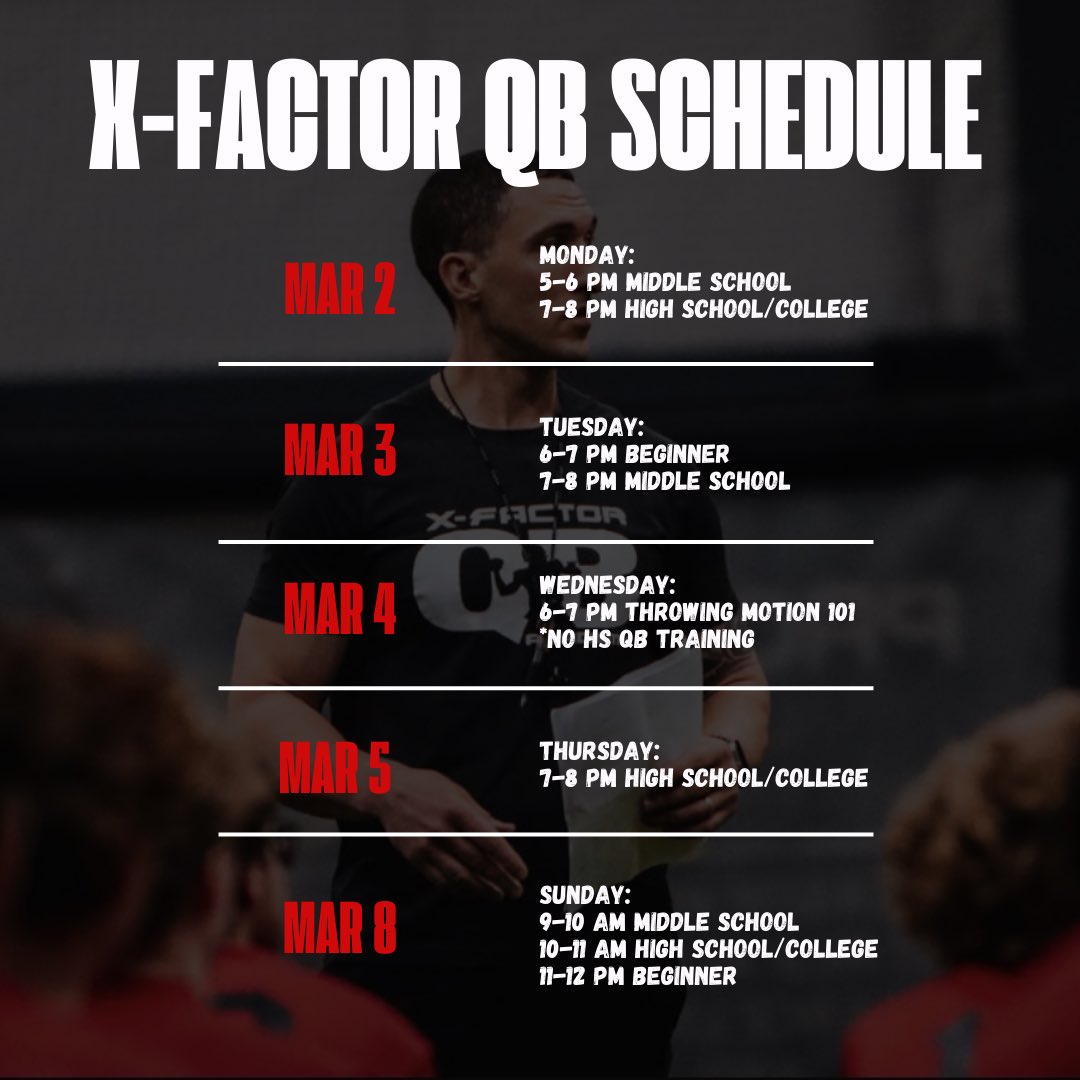 X-FACTOR QB SCHEDULE

MAR 2

MONDAY:
5-6 PM MIDDLE SCHOOL
7-8 PM HIGH SCHOOL/COLLEGE

MAR 3

TUESDAY:
6-7 PM BEGINNER
7-8 PM MIDDLE SCHOOL

MAR 4

WEDNESDAY:
6-7 PM THROWING MOTION 101
*NO HS QB TRAINING

MAR 5

THURSDAY:
7-8 PM HIGH SCHOOL/COLLEGE

MAR 8

SUNDAY:
9-10 AM MIDDLE SCHOOL
10-11 AM HIGH SCHOOL/COLLEGE
11-12 PM BEGINNER

X-FACTOR
QB